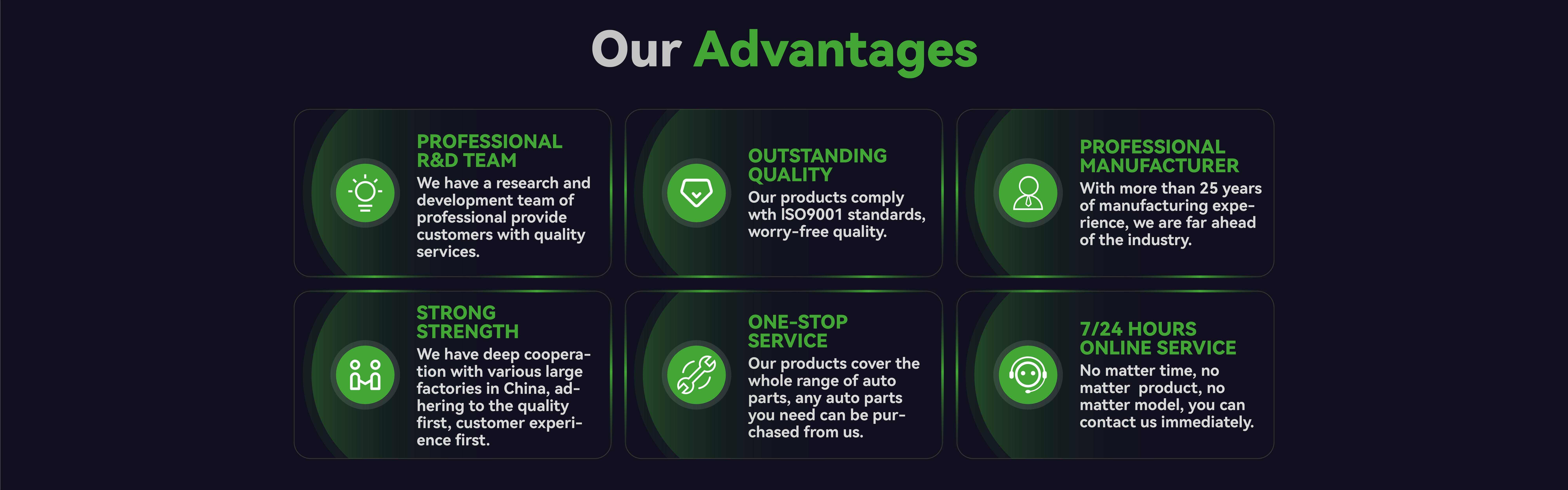 Our Advantages

PROFESSIONAL R&D TEAM
We have a research and development team of professional provide customers with quality services.

OUTSTANDING QUALITY
Our products comply wth ISO9001 standards, worry-free quality.

PROFESSIONAL MANUFACTURER
With more than 25 years of manufacturing experience, we are far ahead of the industry.

STRONG STRENGTH
We have deep cooperation with various large factories in China, adhering to the quality first, customer experience first.

ONE-STOP SERVICE
Our products cover the whole range of auto parts, any auto parts you need can be purchased from us.

7/24 HOURS ONLINE SERVICE
No matter time, no matter product, no matter model, you can contact us immediately.